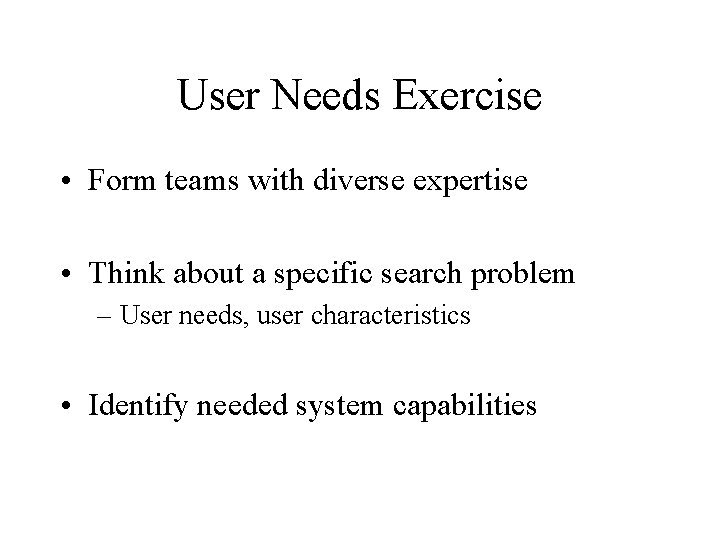 User Needs Exercise

• Form teams with diverse expertise

• Think about a specific search problem
– User needs, user characteristics

• Identify needed system capabilities